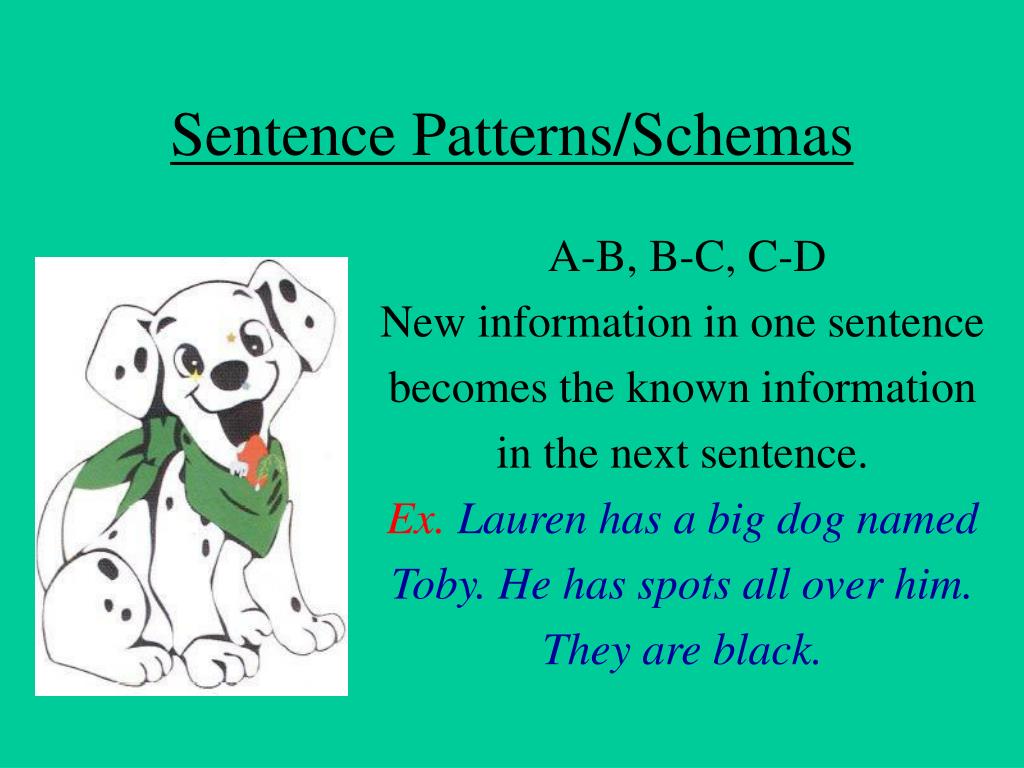 Sentence Patterns/Schemas

A-B, B-C, C-D
New information in one sentence becomes the known information in the next sentence.
Ex. Lauren has a big dog named Toby. He has spots all over him. They are black.